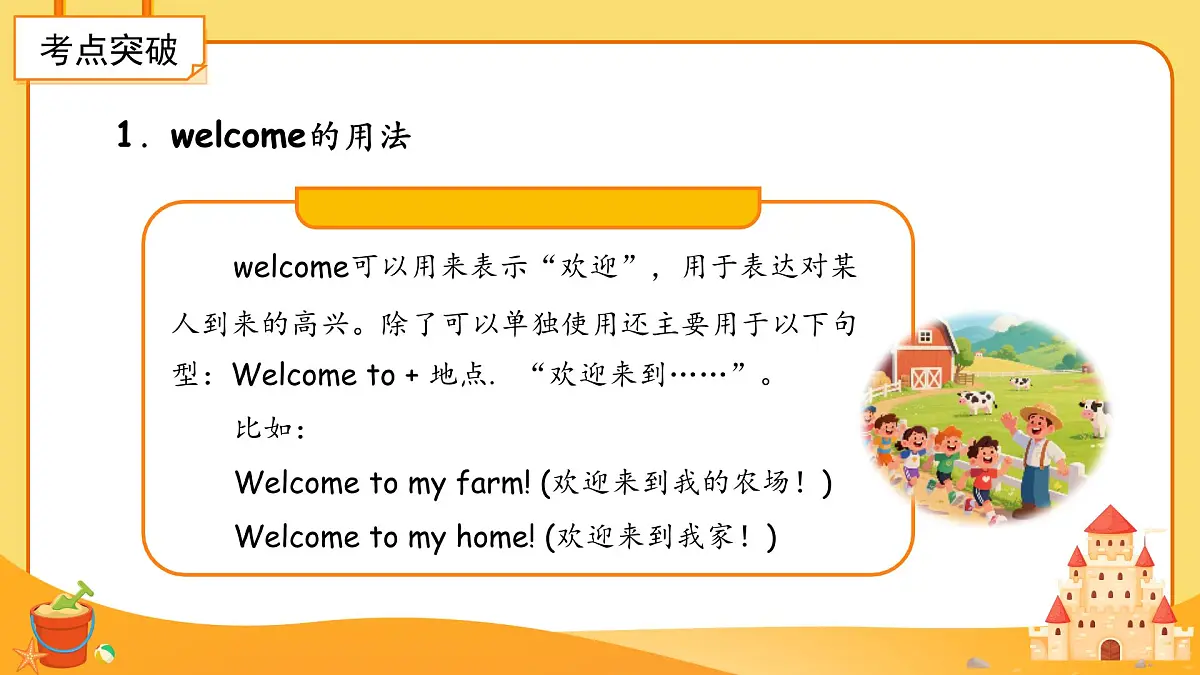 考点突破

1．welcome的用法

welcome可以用来表示“欢迎”，用于表达对某人到来的高兴。除了可以单独使用还主要用于以下句型：Welcome to + 地点. “欢迎来到……”。

比如：

Welcome to my farm! (欢迎来到我的农场！)

Welcome to my home! (欢迎来到我家！)